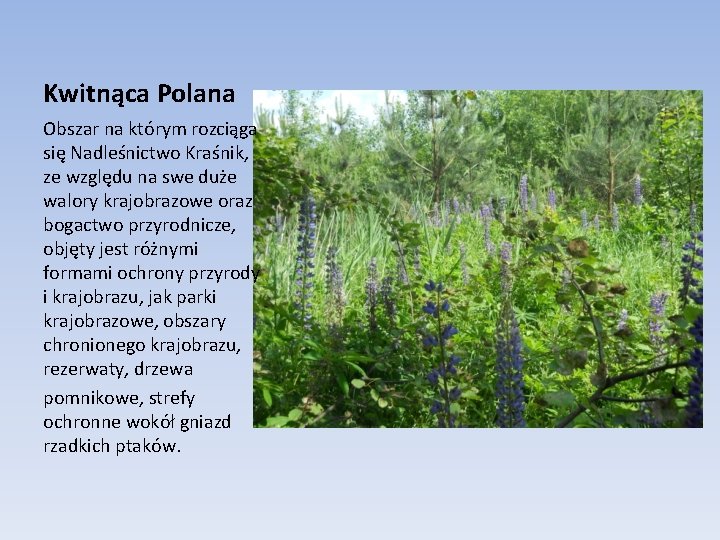 Kwitnąca Polana

Obszar na którym rozciąga się Nadleśnictwo Kraśnik, ze względu na swe duże walory krajobrazowe oraz bogactwo przyrodnicze, objęty jest różnymi formami ochrony przyrody i krajobrazu, jak parki krajobrazowe, obszary chronionego krajobrazu, rezerwaty, drzewa pomnikowe, strefy ochronne wokół gniazd rzadkich ptaków.